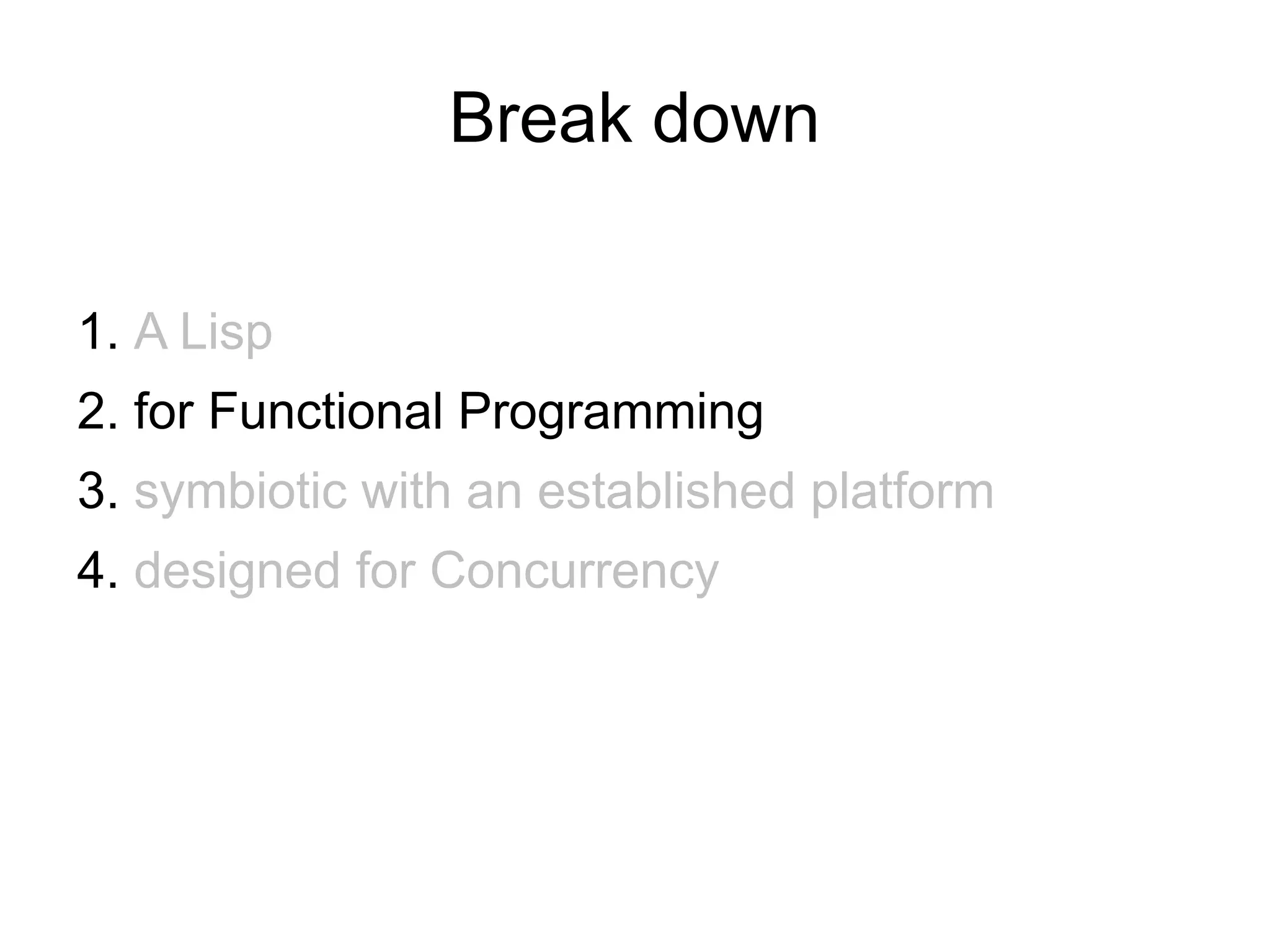 Break down

1. A Lisp
2. for Functional Programming
3. symbiotic with an established platform
4. designed for Concurrency